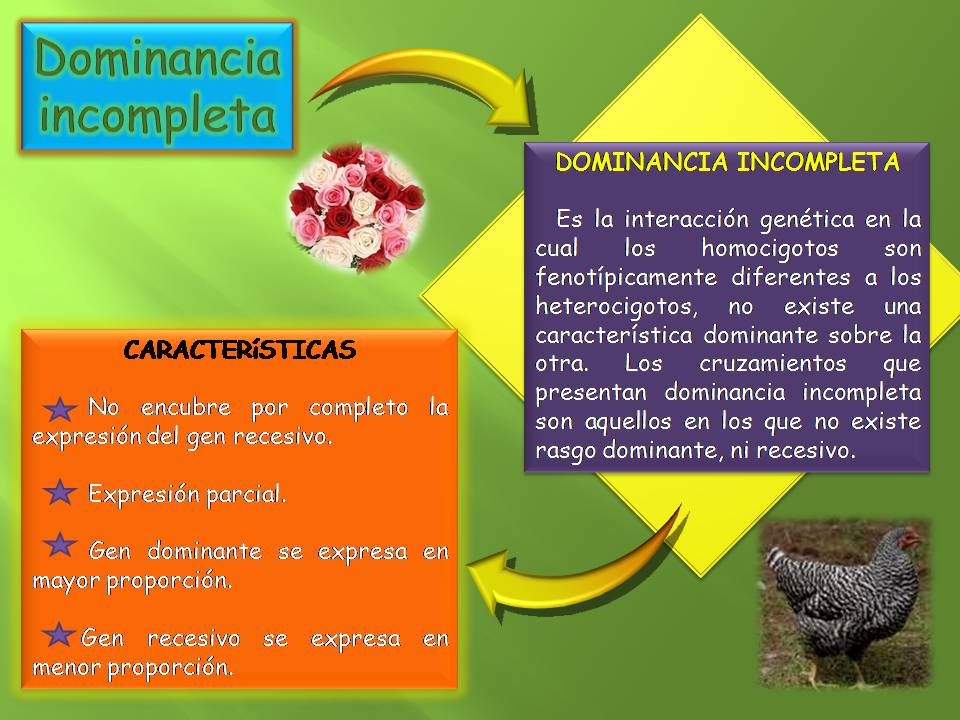 Dominancia incompleta

DOMINANCIA INCOMPLETA

Es la interacción genética en la cual los homocigotos son fenotípicamente diferentes a los heterocigotos, no existe una característica dominante sobre la otra. Los cruzamientos que presentan dominancia incompleta son aquellos en los que no existe rasgo dominante, ni recesivo.

CARACTERíSTICAS

No encubre por completo la expresión del gen recesivo.

Expresión parcial.

Gen dominante se expresa en mayor proporción.

Gen recesivo se expresa en menor proporción.